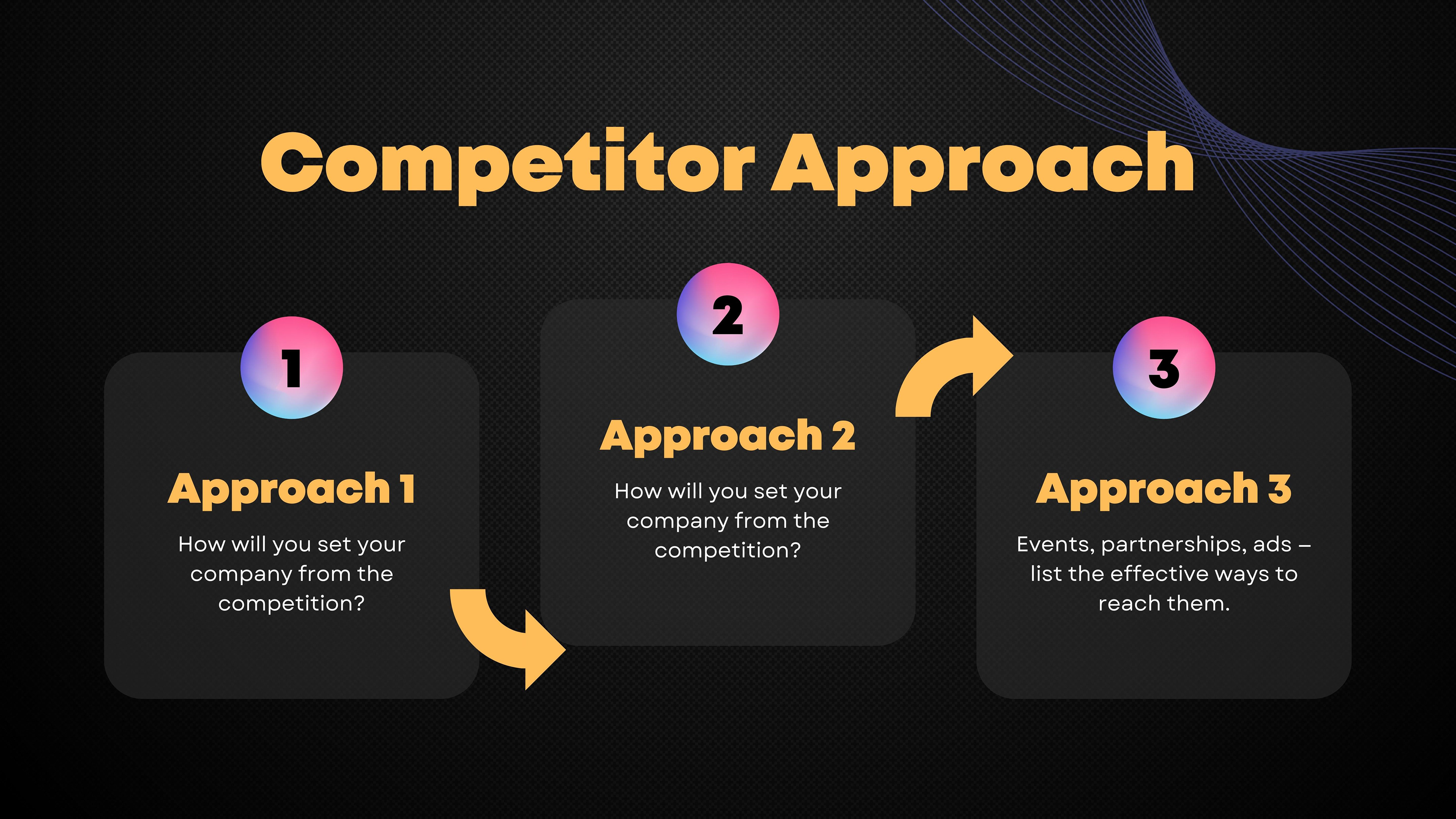 Competitor Approach

1

Approach 1

How will you set your company from the competition?

2

Approach 2

How will you set your company from the competition?

3

Approach 3

Events, partnerships, ads – list the effective ways to reach them.